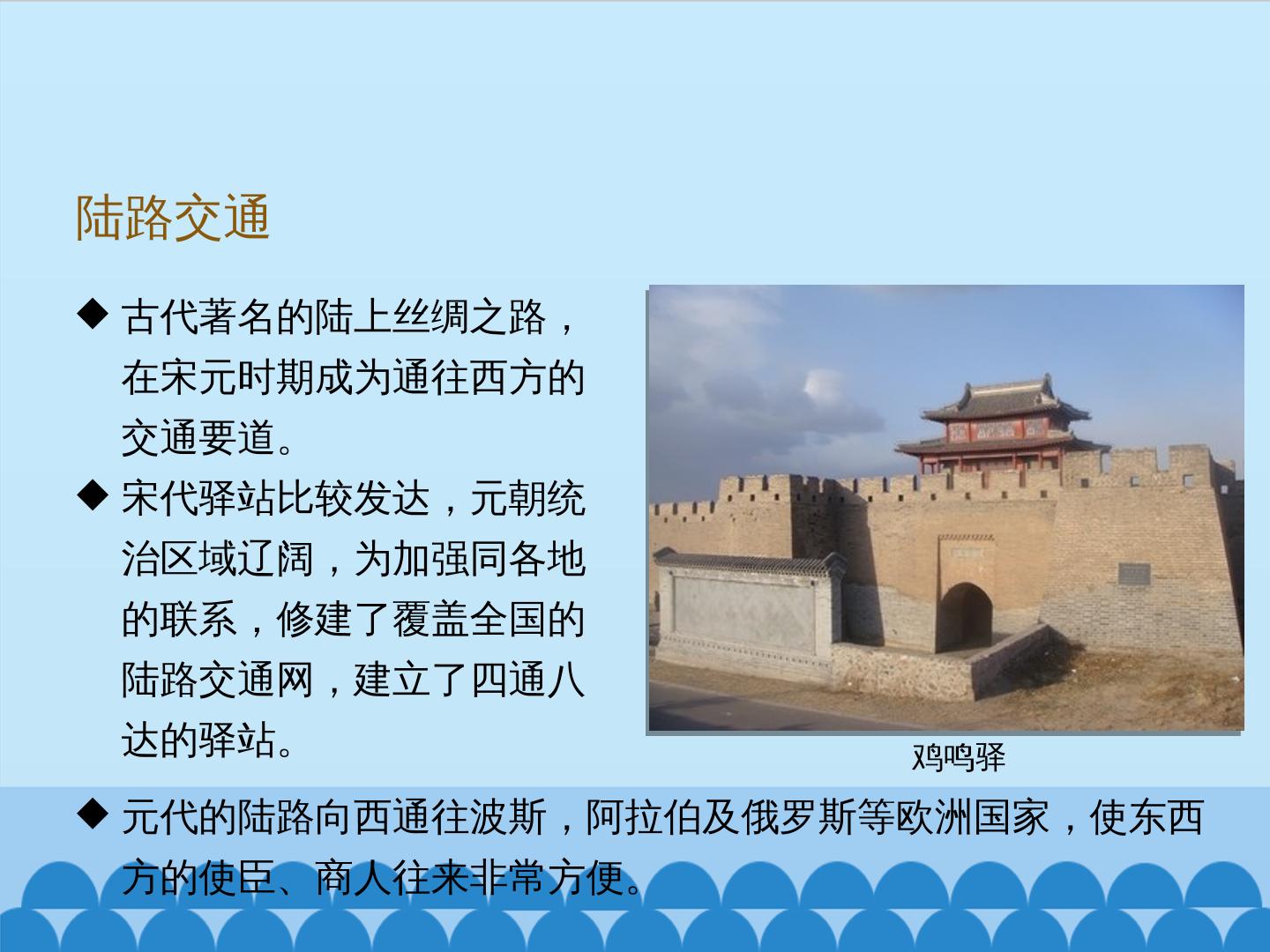 陆路交通

◆ 古代著名的陆上丝绸之路，在宋元时期成为通往西方的交通要道。

◆ 宋代驿站比较发达，元朝统治区域辽阔，为加强同各地的联系，修建了覆盖全国的陆路交通网，建立了四通八达的驿站。

鸡鸣驿

◆ 元代的陆路向西通往波斯，阿拉伯及俄罗斯等欧洲国家，使东西方的使臣、商人往来非常方便。